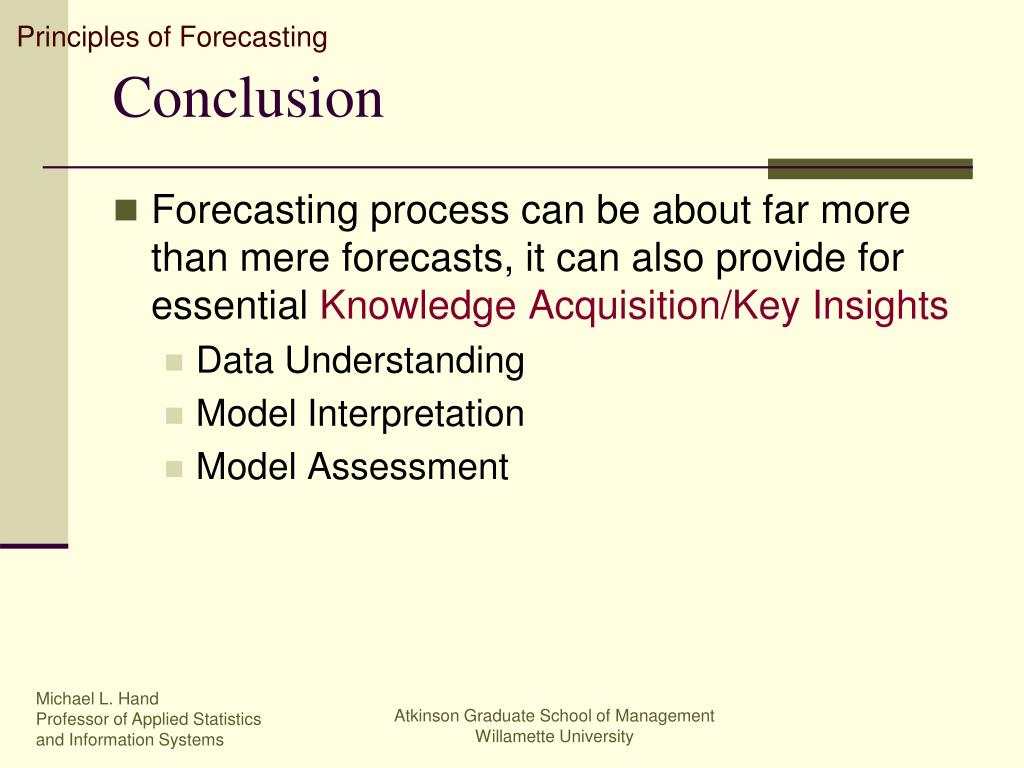 Principles of Forecasting

Conclusion

Forecasting process can be about far more than mere forecasts, it can also provide for essential Knowledge Acquisition/Key Insights

Data Understanding

Model Interpretation

Model Assessment

Michael L. Hand
Professor of Applied Statistics and Information Systems

Atkinson Graduate School of Management
Willamette University